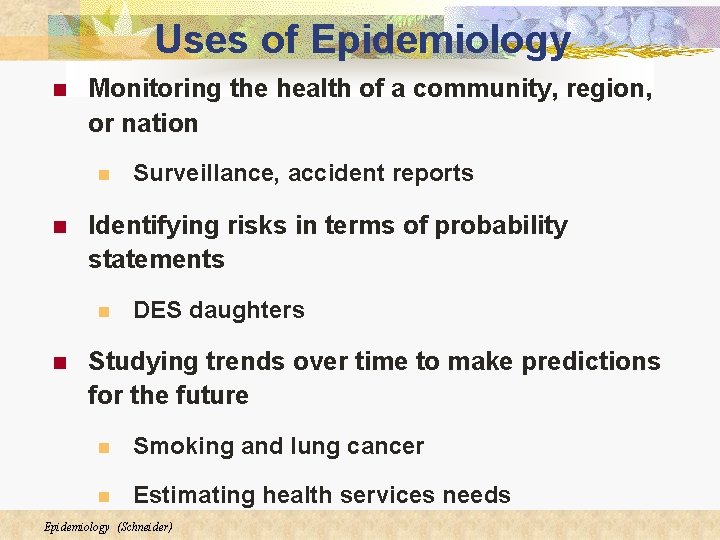 Uses of Epidemiology

• Monitoring the health of a community, region, or nation

• Surveillance, accident reports

• Identifying risks in terms of probability statements

• DES daughters

• Studying trends over time to make predictions for the future

• Smoking and lung cancer

• Estimating health services needs

Epidemiology (Schneider)